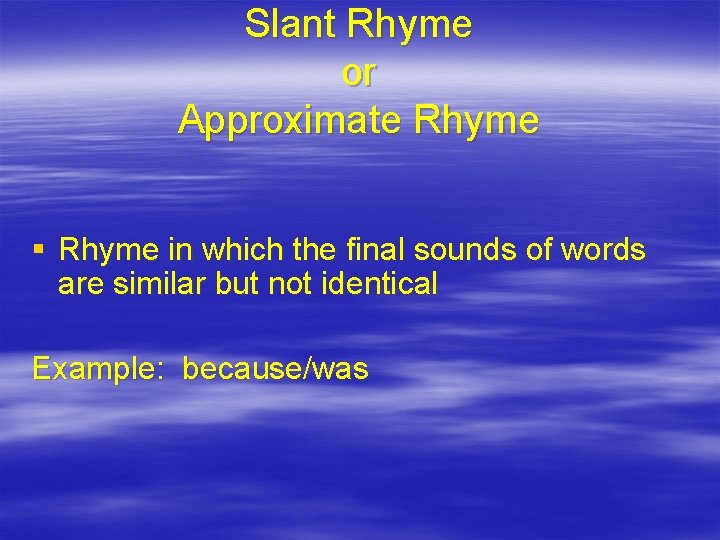 Slant Rhyme
or
Approximate Rhyme

• Rhyme in which the final sounds of words are similar but not identical

Example: because/was